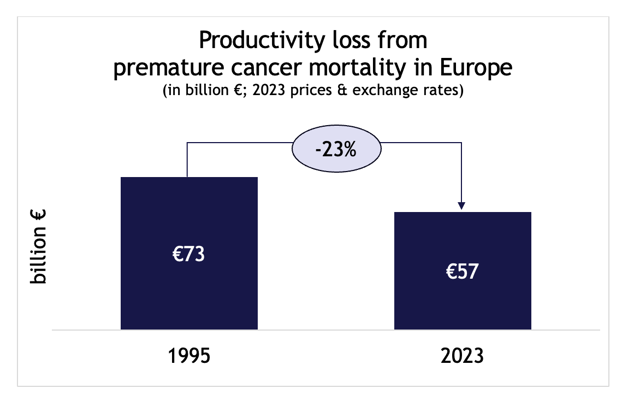 Productivity loss from premature cancer mortality in Europe
(in billion €; 2023 prices & exchange rates)

-23%

billion €

€73

€57

1995

2023